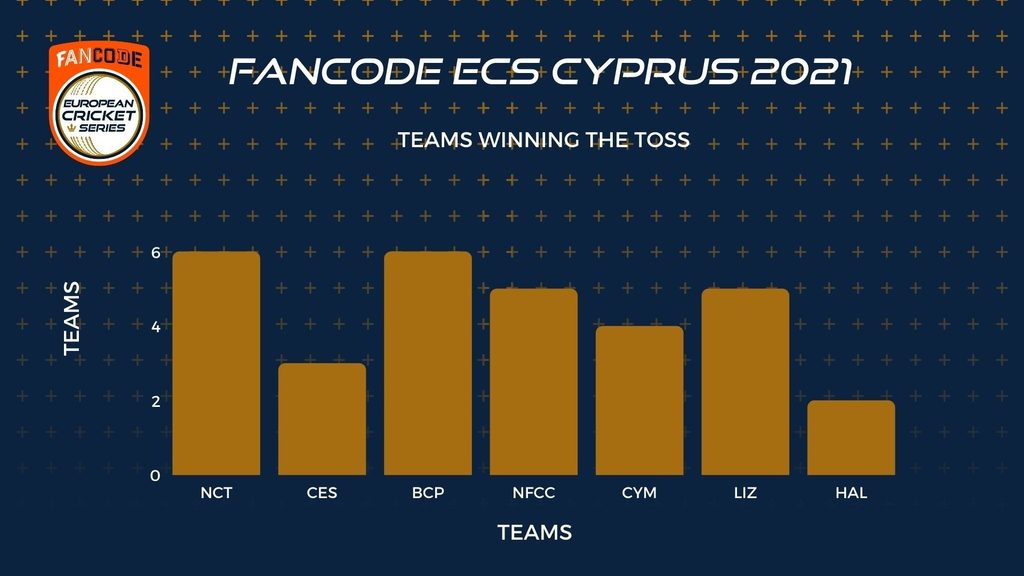 FANCODE
EUROPEAN CRICKET SERIES

FANCODE ECS CYPRUS 2021

TEAMS WINNING THE TOSS

TEAMS

6
4
2
0

NCT CES BCP NFCC CYM LIZ HAL

TEAMS